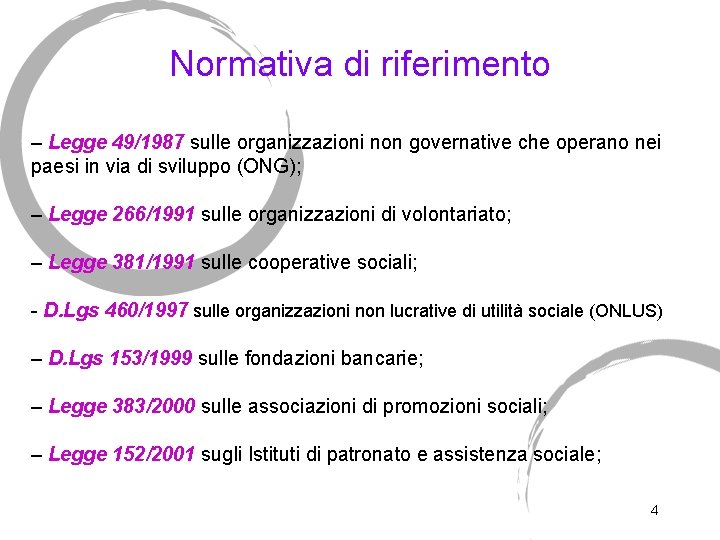 Normativa di riferimento

– Legge 49/1987 sulle organizzazioni non governative che operano nei paesi in via di sviluppo (ONG);

– Legge 266/1991 sulle organizzazioni di volontariato;

– Legge 381/1991 sulle cooperative sociali;

- D.Lgs 460/1997 sulle organizzazioni non lucrative di utilità sociale (ONLUS)

– D.Lgs 153/1999 sulle fondazioni bancarie;

– Legge 383/2000 sulle associazioni di promozioni sociali;

– Legge 152/2001 sugli Istituti di patronato e assistenza sociale;

4